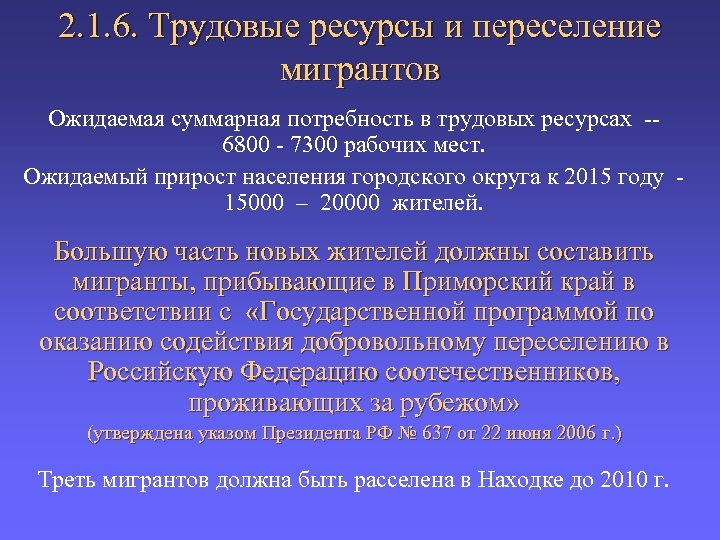 2.1.6. Трудовые ресурсы и переселение мигрантов

Ожидаемая суммарная потребность в трудовых ресурсах -- 6800 - 7300 рабочих мест.

Ожидаемый прирост населения городского округа к 2015 году - 15000 – 20000 жителей.

Большую часть новых жителей должны составить мигранты, прибывающие в Приморский край в соответствии с «Государственной программой по оказанию содействия добровольному переселению в Российскую Федерацию соотечественников, проживающих за рубежом»
(утверждена указом Президента РФ № 637 от 22 июня 2006 г.)

Треть мигрантов должна быть расселена в Находке до 2010 г.